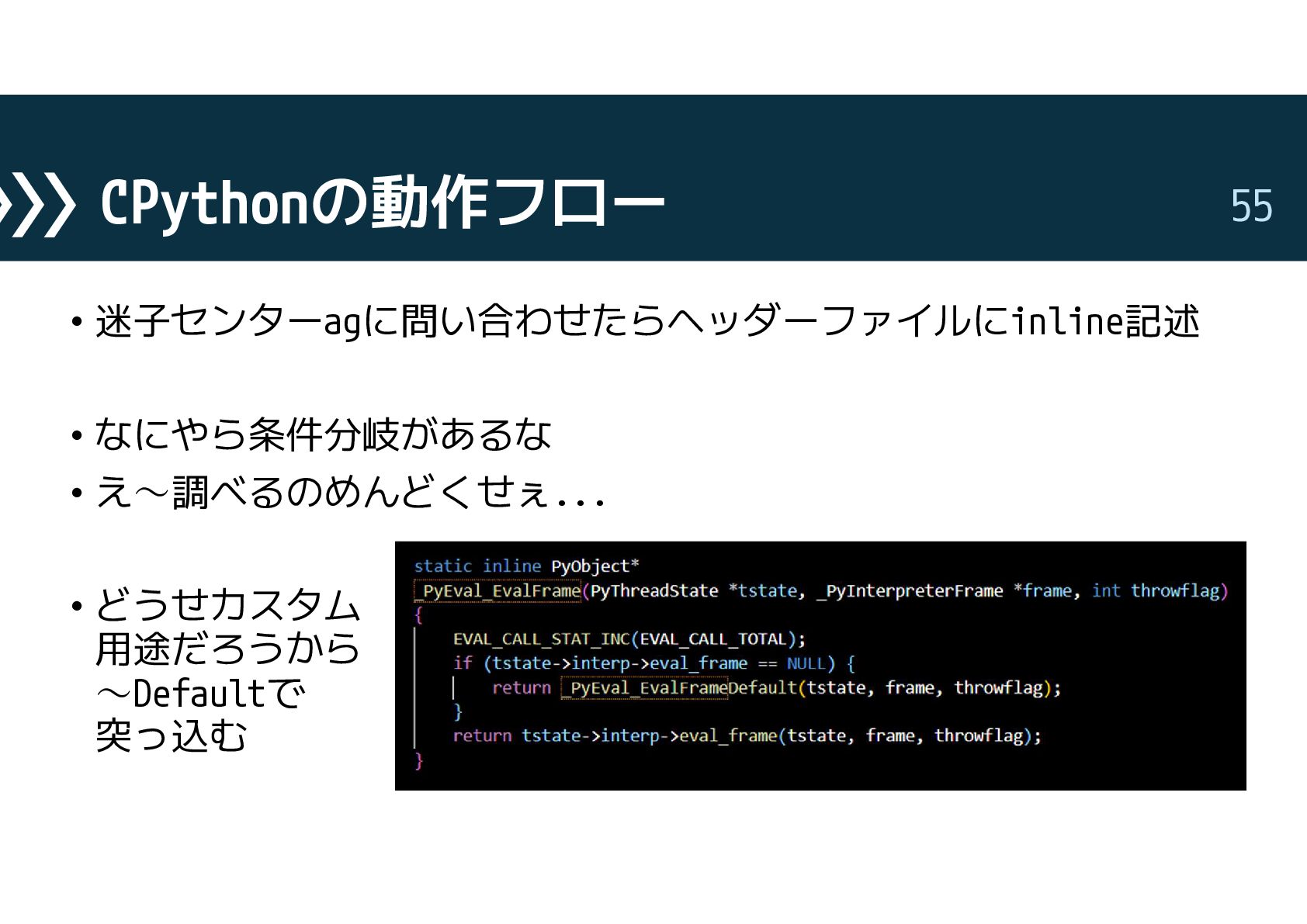 CPythonの動作フロー

55

• 迷子センターagに問い合わせたらヘッダーファイルにinline記述

• なにやら条件分岐があるな
• え～調べるのめんどくせぇ...

• どうせカスタム用途だろうから～Defaultで突っ込む

static inline PyObject*
_PyEval_EvalFrame(PyThreadState *tstate, _PyInterpreterFrame *frame, int throwflag)
{
    EVAL_CALL_STAT_INC(EVAL_CALL_TOTAL);
    if (tstate->interp->eval_frame == NULL) {
        return _PyEval_EvalFrameDefault(tstate, frame, throwflag);
    }
    return tstate->interp->eval_frame(tstate, frame, throwflag);
}